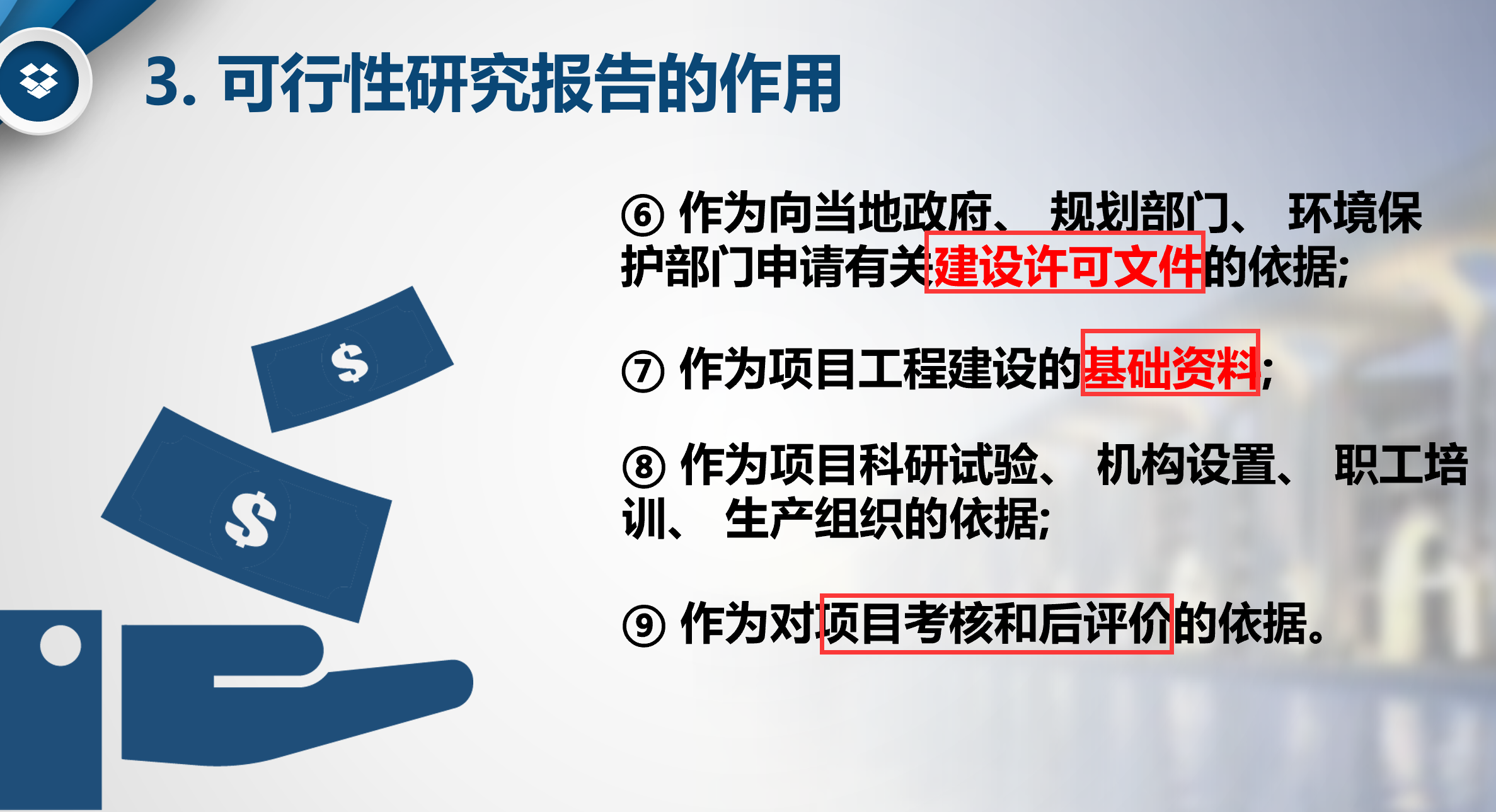 3. 可行性研究报告的作用

⑥ 作为向当地政府、 规划部门、 环境保护部门申请有关建设许可文件的依据;

⑦ 作为项目工程建设的基础资料;

⑧ 作为项目科研试验、 机构设置、 职工培训、 生产组织的依据;

⑨ 作为对项目考核和后评价的依据。

$

$